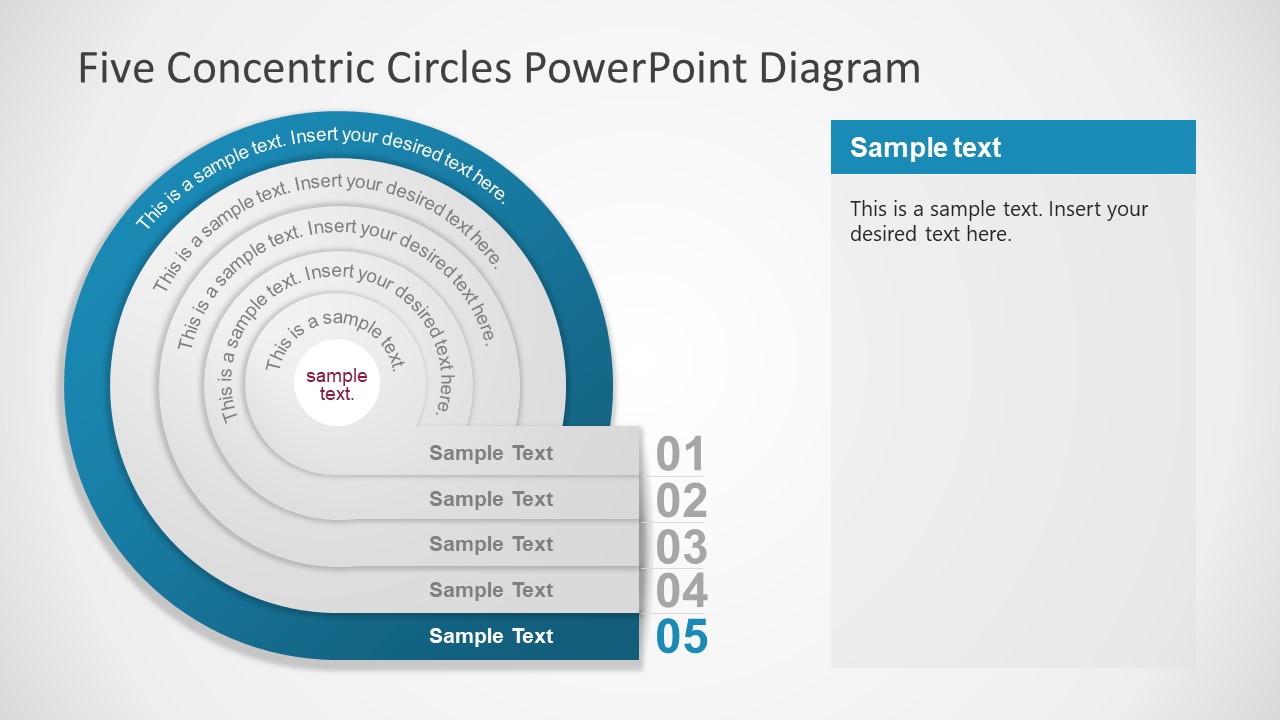 Five Concentric Circles PowerPoint Diagram

This is a sample text. Insert your desired text here.

This is a sample text. Insert your desired text here.

This is a sample text. Insert your desired text here.

This is a sample text. Insert your desired text here.

This is a sample text.

sample text.

Sample Text 01

Sample Text 02

Sample Text 03

Sample Text 04

Sample Text 05

Sample text

This is a sample text. Insert your desired text here.